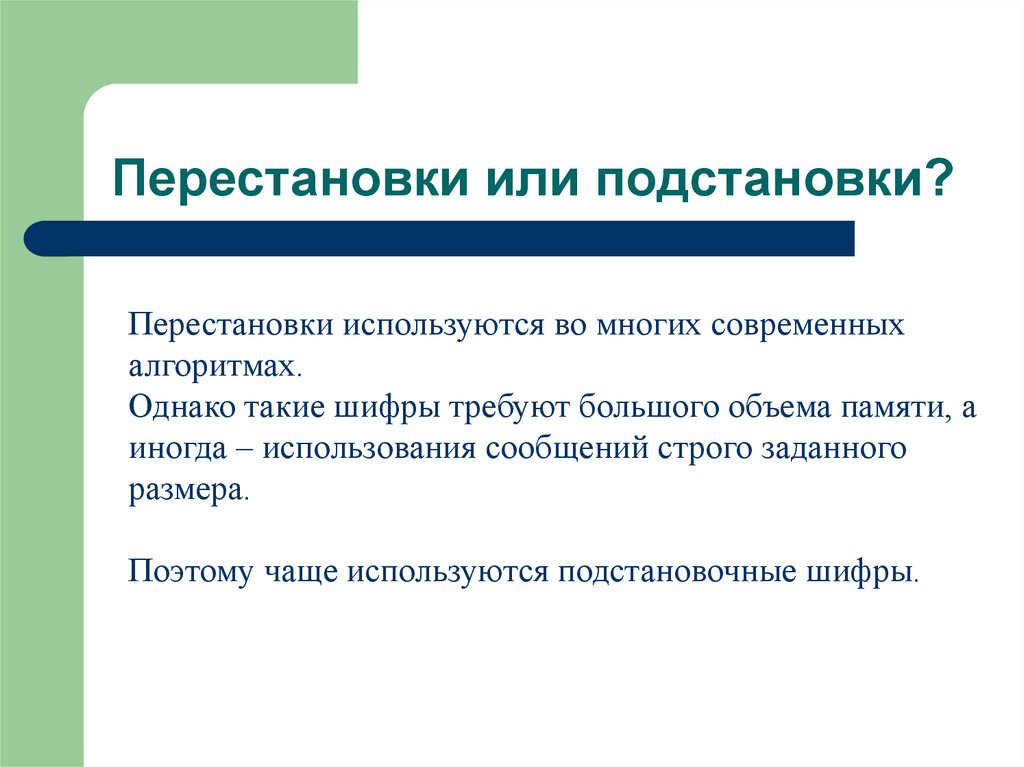 Перестановки или подстановки?

Перестановки используются во многих современных алгоритмах.
Однако такие шифры требуют большого объема памяти, а иногда – использования сообщений строго заданного размера.

Поэтому чаще используются подстановочные шифры.